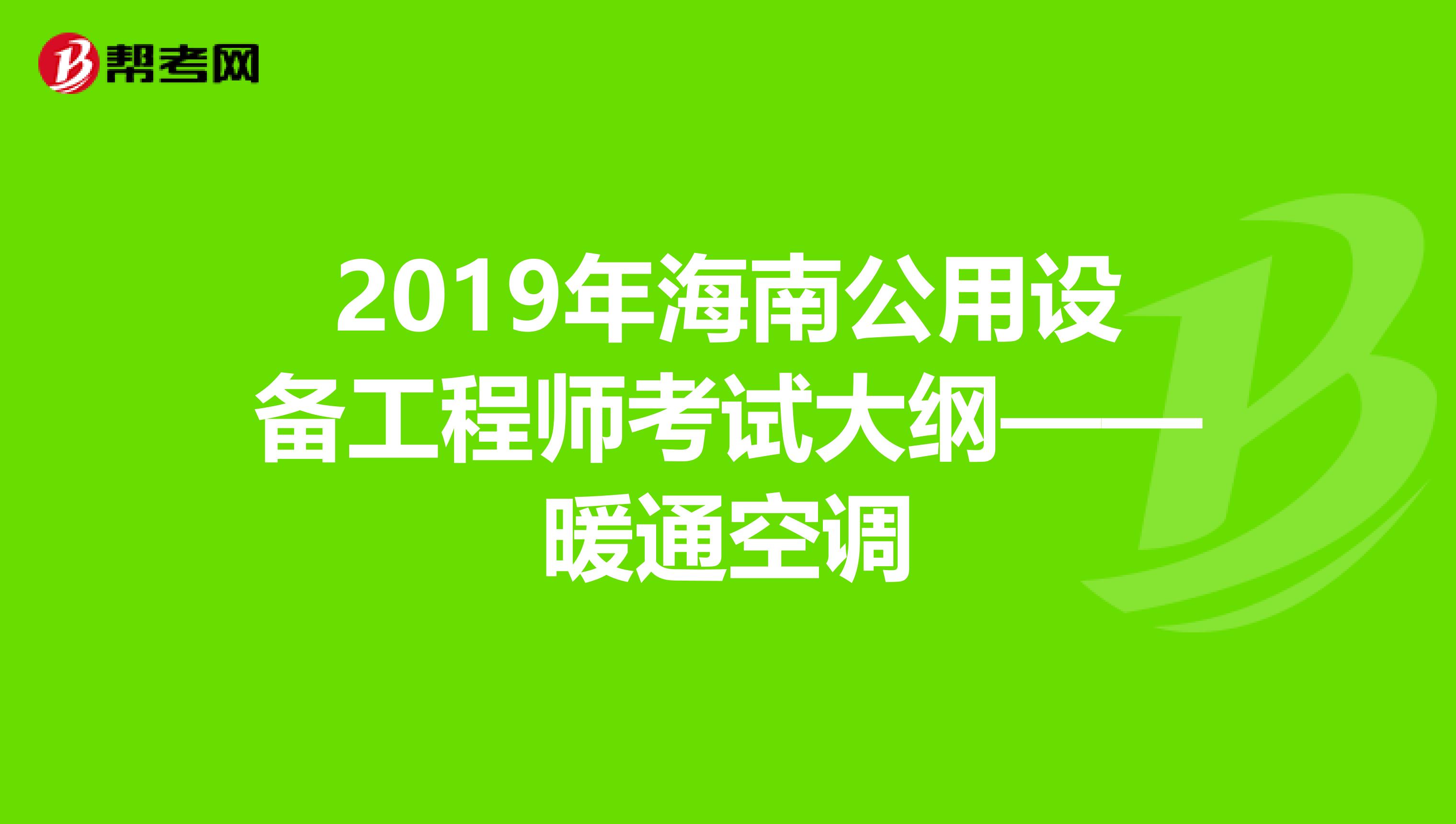 帮考网

2019年海南公用设备工程师考试大纲——暖通空调